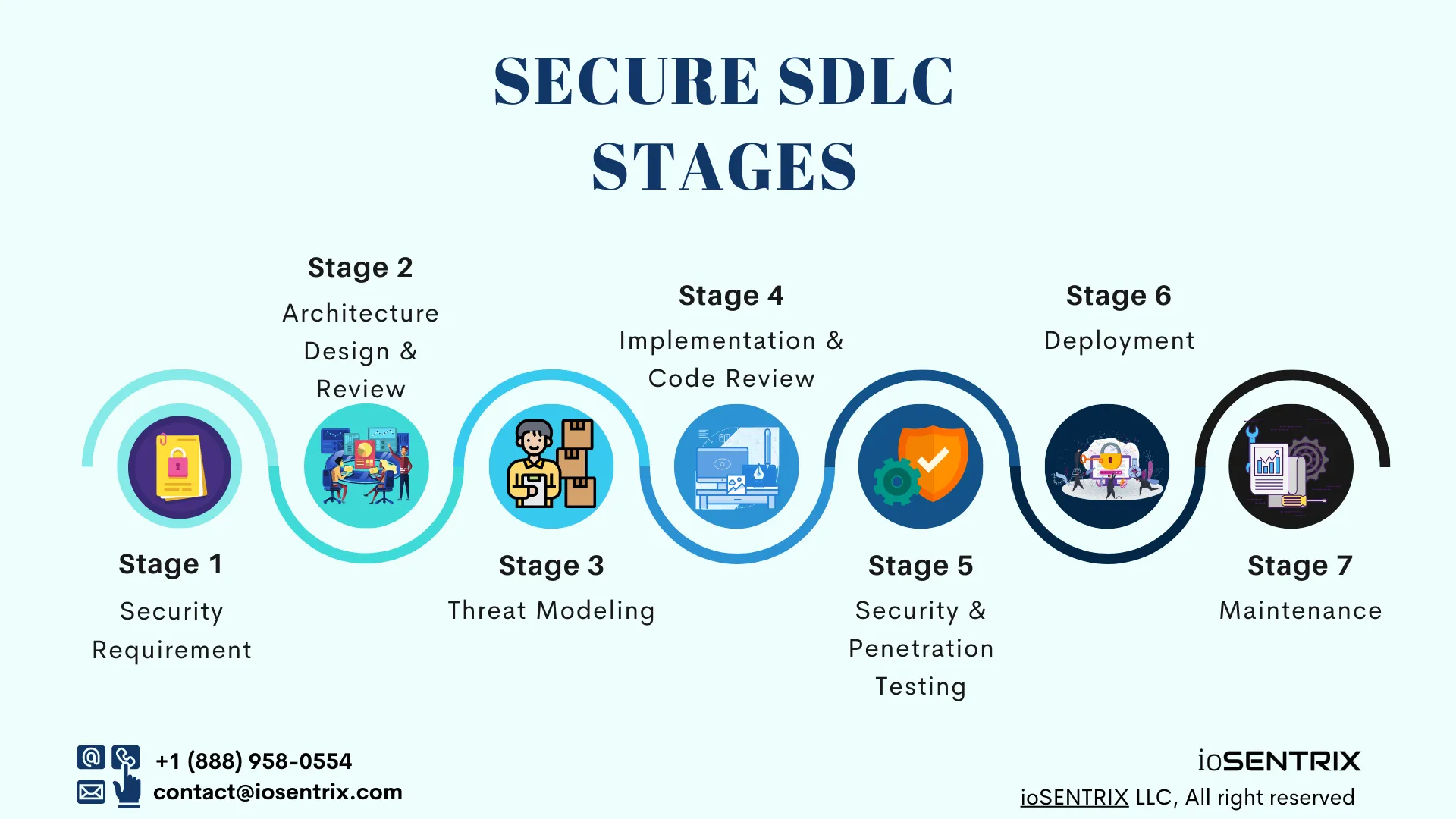 SECURE SDLC STAGES

Stage 1
Security Requirement

Stage 2
Architecture Design & Review

Stage 3
Threat Modeling

Stage 4
Implementation & Code Review

Stage 5
Security & Penetration Testing

Stage 6
Deployment

Stage 7
Maintenance

+1 (888) 958-0554
contact@iosentrix.com

ioSENTRIX
ioSENTRIX LLC, All right reserved